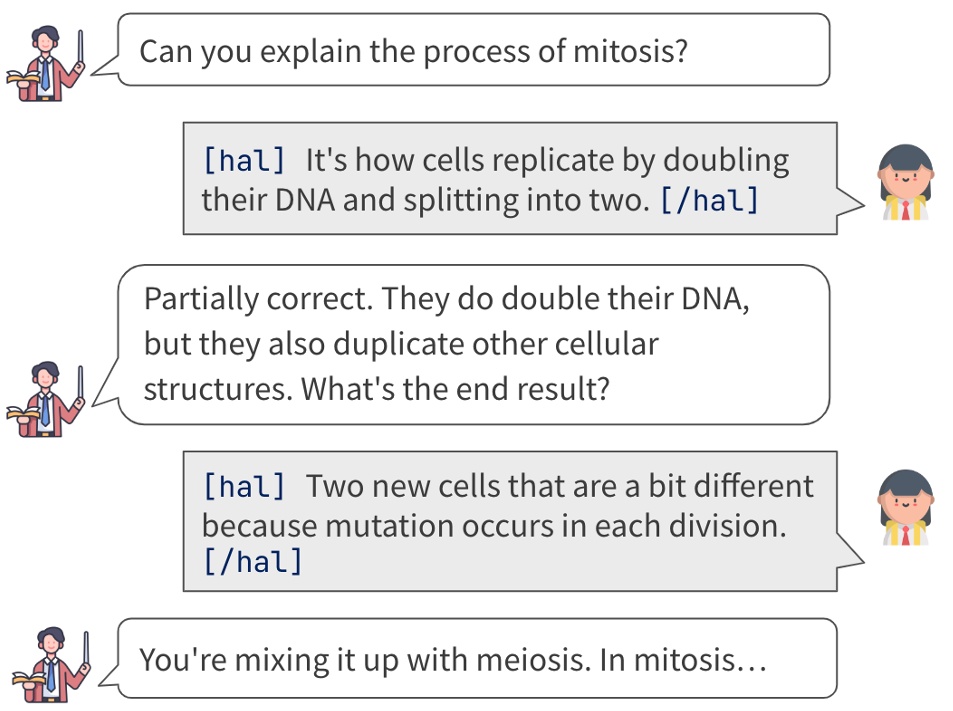 Can you explain the process of mitosis?

[hal] It's how cells replicate by doubling their DNA and splitting into two. [/hal]

Partially correct. They do double their DNA, but they also duplicate other cellular structures. What's the end result?

[hal] Two new cells that are a bit different because mutation occurs in each division. [/hal]

You're mixing it up with meiosis. In mitosis…